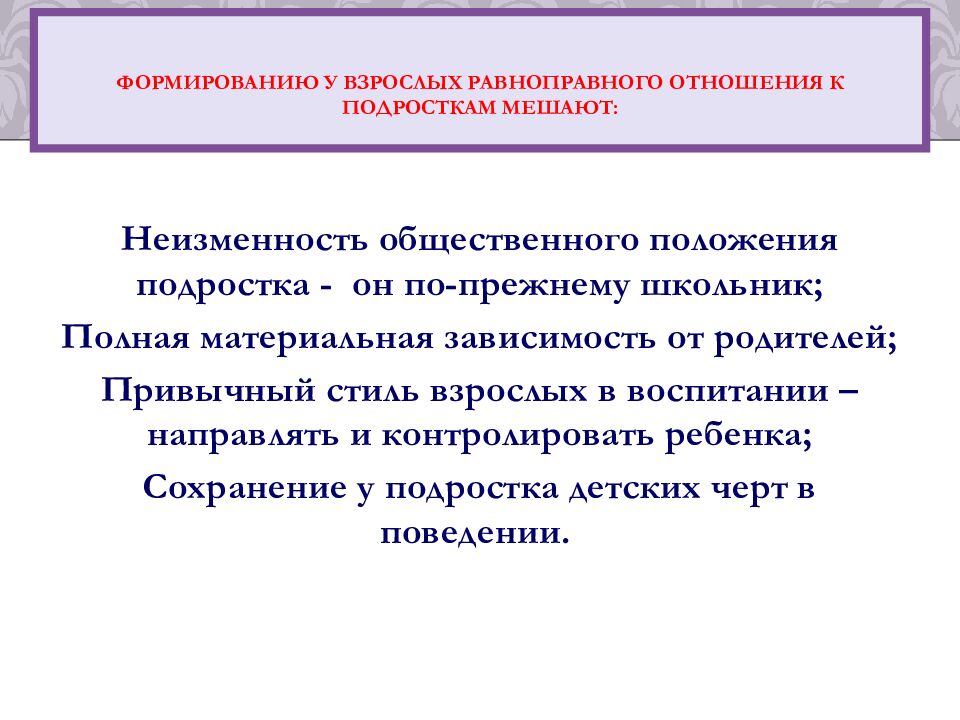 ФОРМИРОВАНИЮ У ВЗРОСЛЫХ РАВНОПРАВНОГО ОТНОШЕНИЯ К ПОДРОСТКАМ МЕШАЮТ:

Неизменность общественного положения подростка - он по-прежнему школьник;

Полная материальная зависимость от родителей;

Привычный стиль взрослых в воспитании – направлять и контролировать ребенка;

Сохранение у подростка детских черт в поведении.